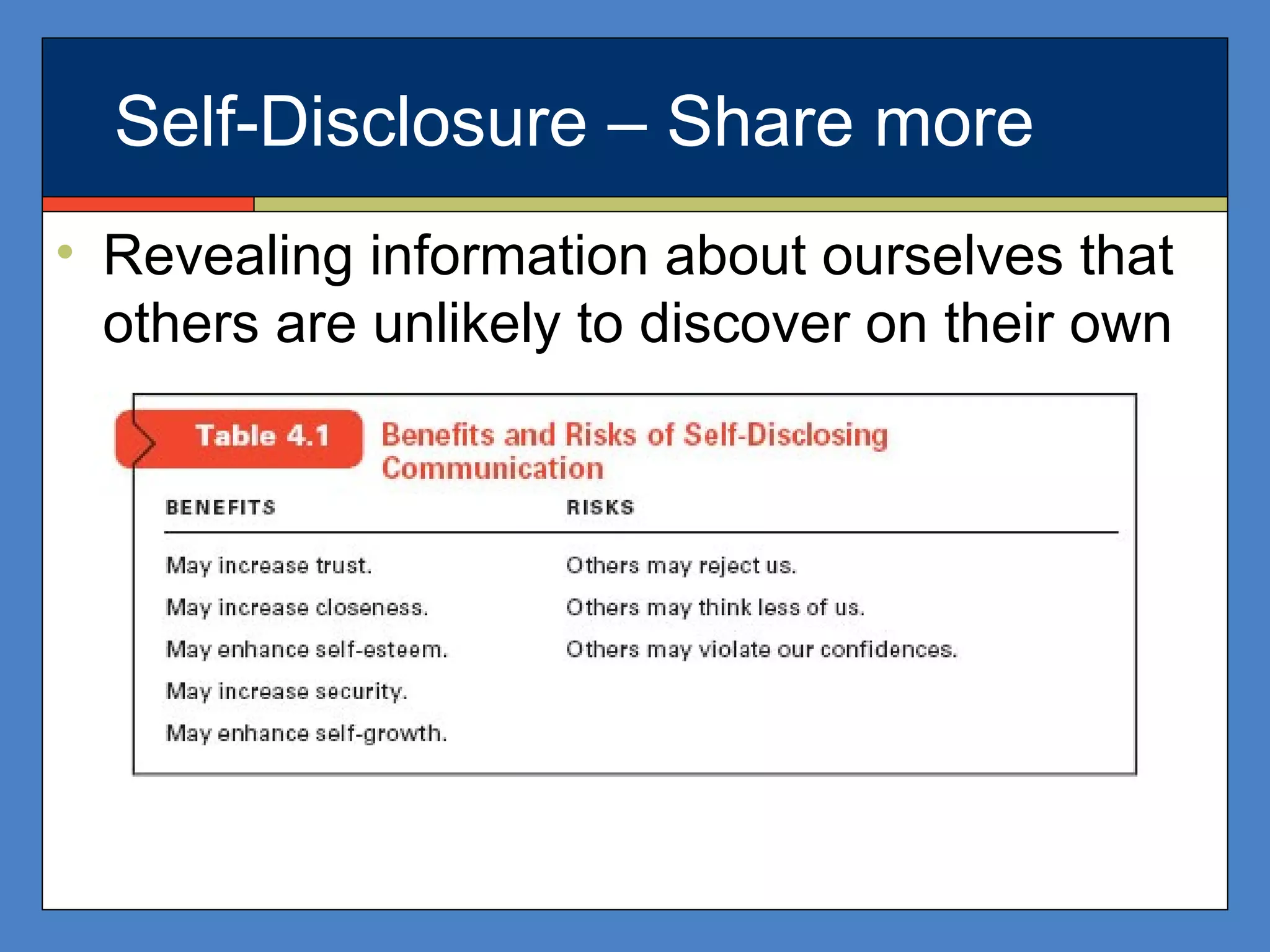 Self-Disclosure – Share more

• Revealing information about ourselves that others are unlikely to discover on their own

Table 4.1 Benefits and Risks of Self-Disclosing Communication

| BENEFITS | RISKS |
|---|---|
| May increase trust. | Others may reject us. |
| May increase closeness. | Others may think less of us. |
| May enhance self-esteem. | Others may violate our confidences. |
| May increase security. | |
| May enhance self-growth. | |